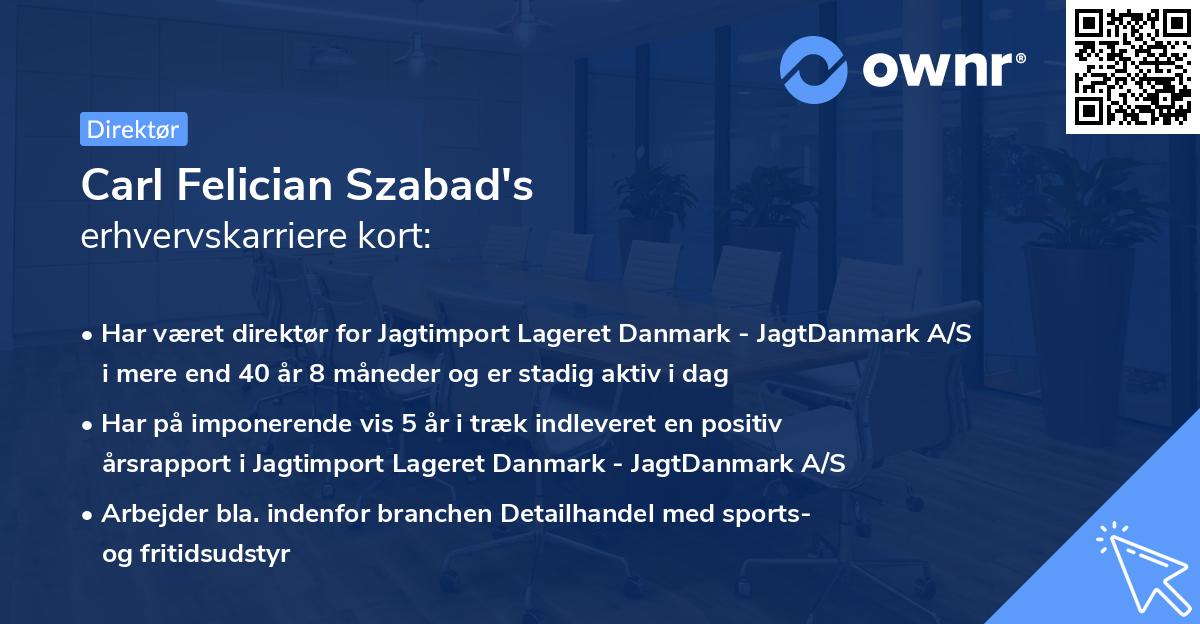 ownr®

Direktør

Carl Felician Szabad's
erhvervskarriere kort:

• Har været direktør for Jagtimport Lageret Danmark - JagtDanmark A/S i mere end 40 år 8 måneder og er stadig aktiv i dag

• Har på imponerende vis 5 år i træk indleveret en positiv årsrapport i Jagtimport Lageret Danmark - JagtDanmark A/S

• Arbejder bla. indenfor branchen Detailhandel med sports- og fritidsudstyr